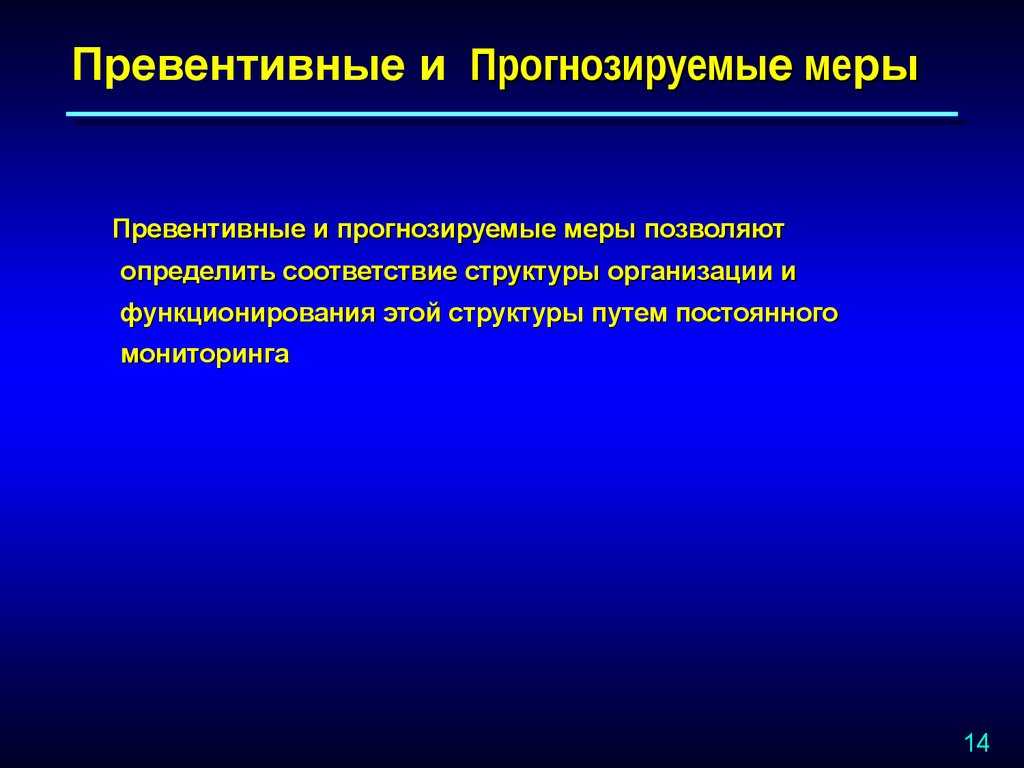 Превентивные и Прогнозируемые меры

Превентивные и прогнозируемые меры позволяют определить соответствие структуры организации и функционирования этой структуры путем постоянного мониторинга

14